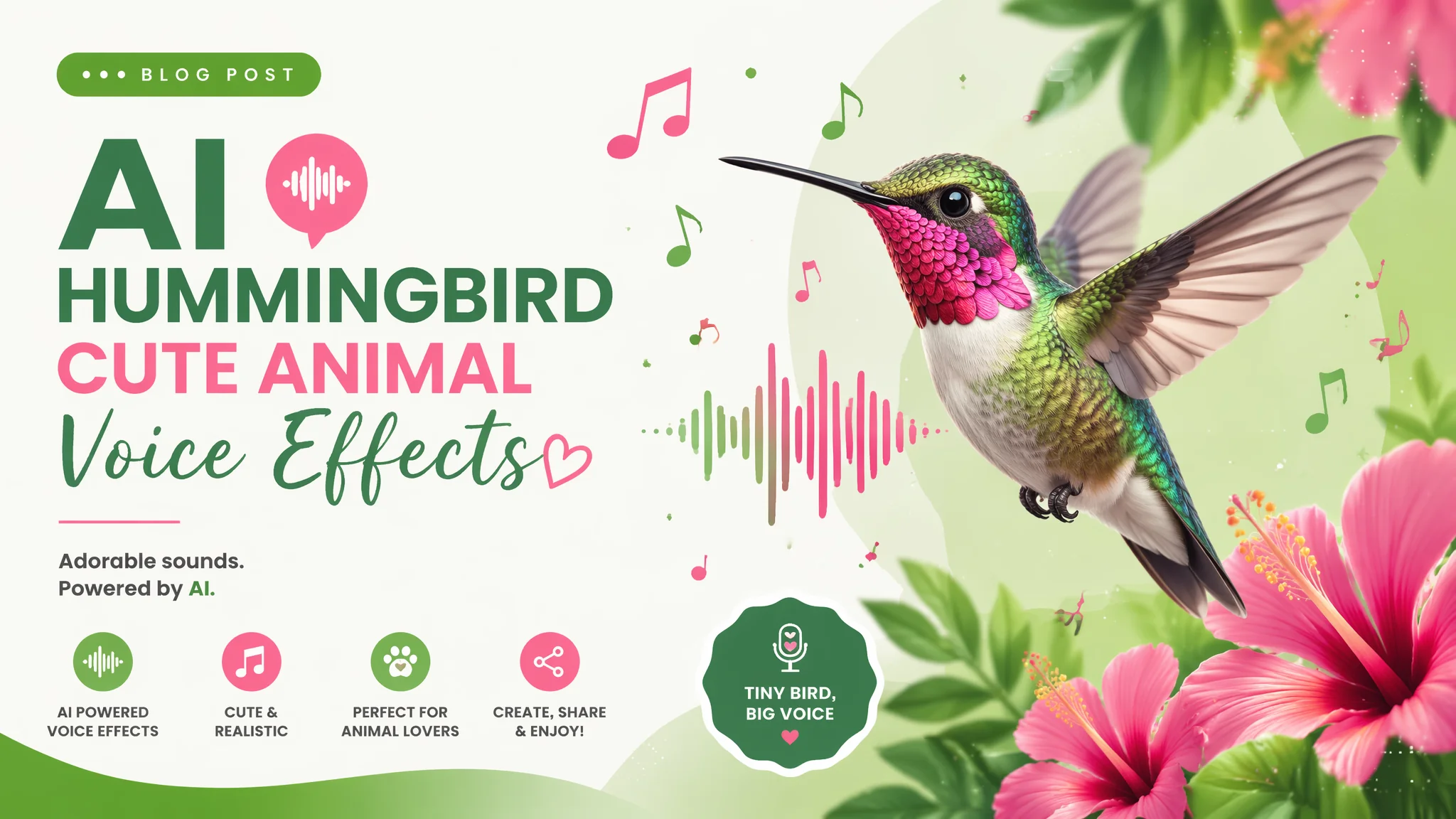 BLOG POST

AI
HUMMINGBIRD
CUTE ANIMAL
Voice Effects

Adorable sounds.
Powered by AI.

AI POWERED VOICE EFFECTS

CUTE & REALISTIC

PERFECT FOR ANIMAL LOVERS

CREATE, SHARE & ENJOY!

TINY BIRD, BIG VOICE